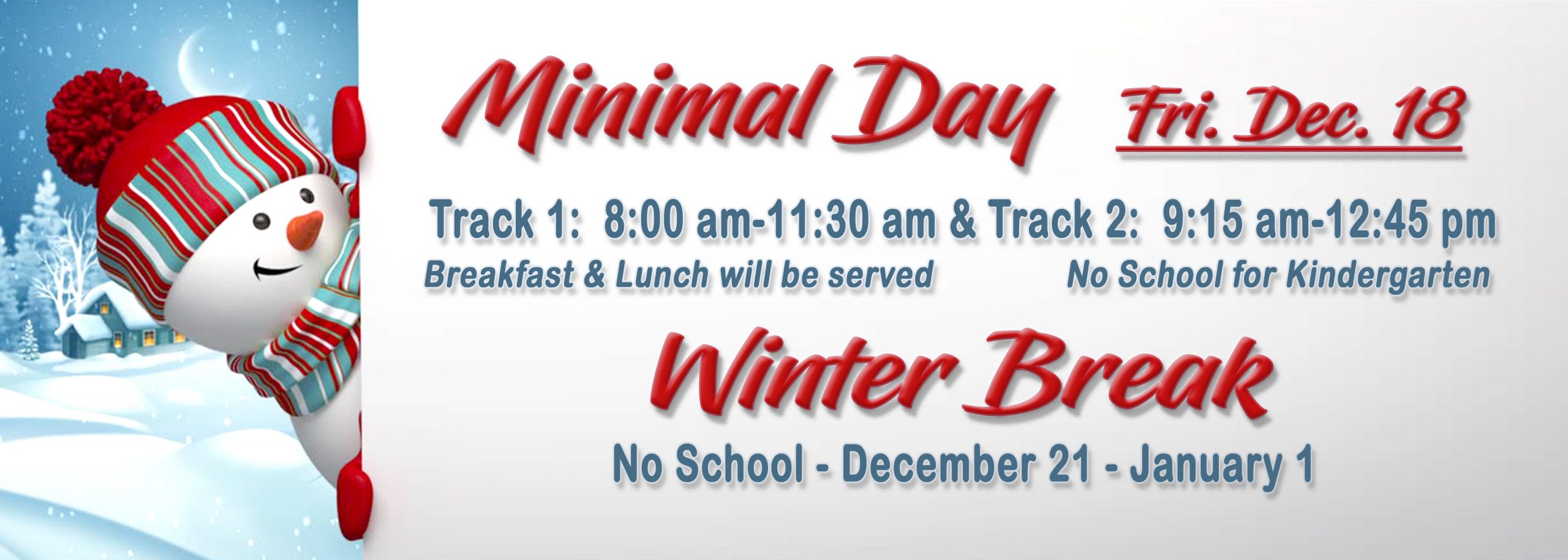 Minimal Day Fri. Dec. 18

Track 1: 8:00 am-11:30 am & Track 2: 9:15 am-12:45 pm

Breakfast & Lunch will be served

No School for Kindergarten

Winter Break

No School - December 21 - January 1